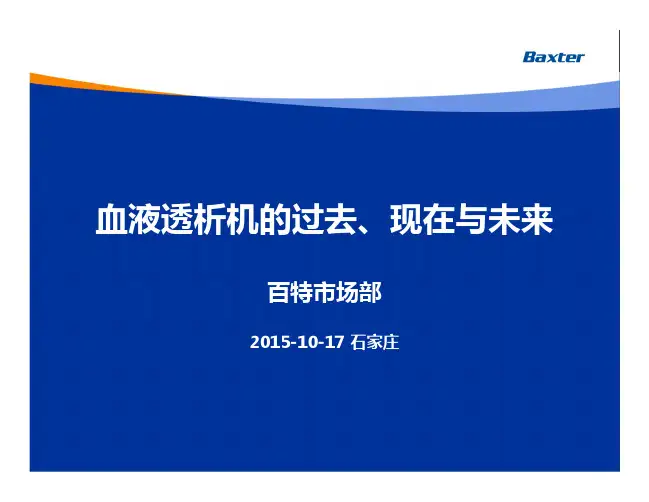 Baxter

血液透析机的过去、现在与未来

百特市场部

2015-10-17 石家庄